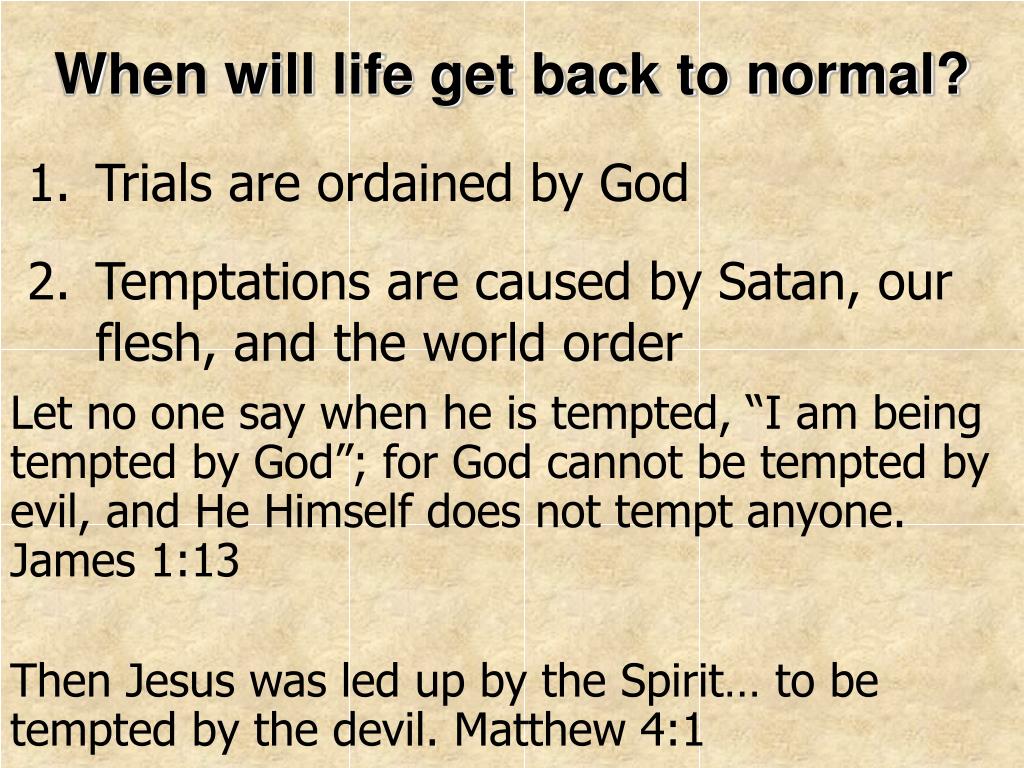 When will life get back to normal?

1. Trials are ordained by God

2. Temptations are caused by Satan, our flesh, and the world order

Let no one say when he is tempted, “I am being tempted by God”; for God cannot be tempted by evil, and He Himself does not tempt anyone. James 1:13

Then Jesus was led up by the Spirit… to be tempted by the devil. Matthew 4:1